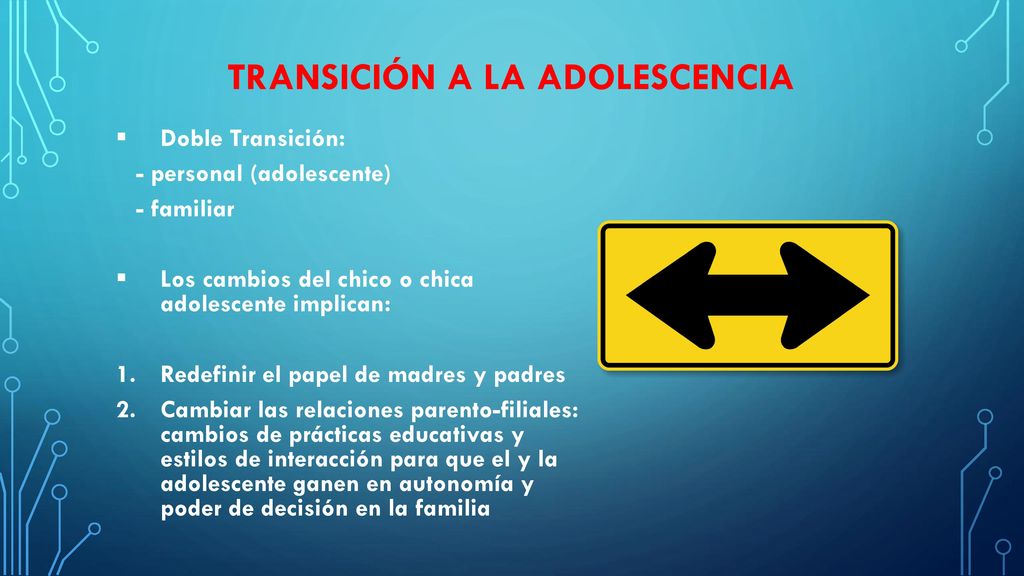 TRANSICIÓN A LA ADOLESCENCIA

▪ Doble Transición:
- personal (adolescente)
- familiar

▪ Los cambios del chico o chica adolescente implican:

1. Redefinir el papel de madres y padres
2. Cambiar las relaciones parento-filiales: cambios de prácticas educativas y estilos de interacción para que el y la adolescente ganen en autonomía y poder de decisión en la familia